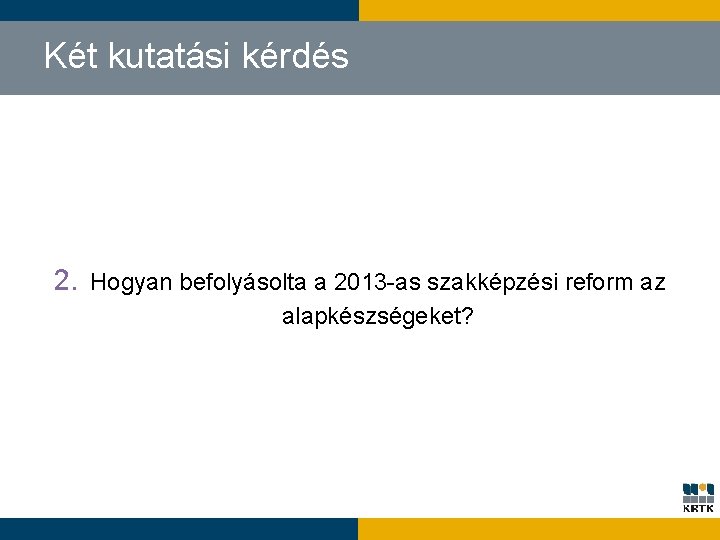 Két kutatási kérdés

2. Hogyan befolyásolta a 2013-as szakképzési reform az alapkészségeket?

KRTK